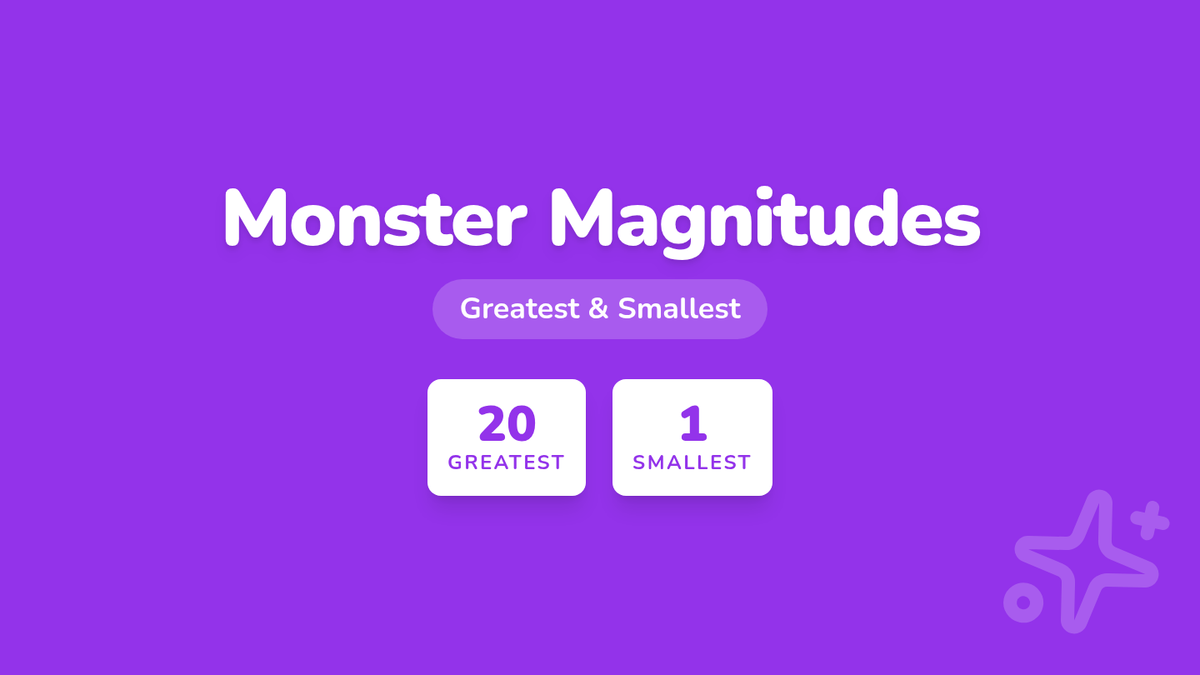 Monster Magnitudes

Greatest & Smallest

20
GREATEST

1
SMALLEST